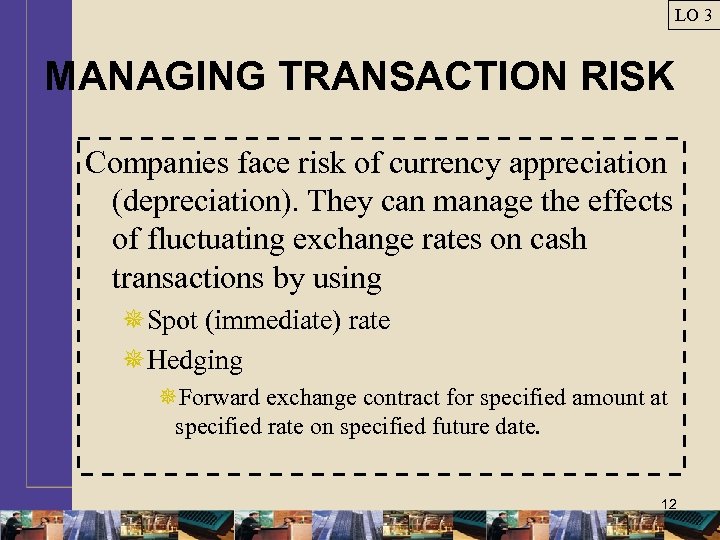 LO 3

MANAGING TRANSACTION RISK

Companies face risk of currency appreciation (depreciation). They can manage the effects of fluctuating exchange rates on cash transactions by using

Spot (immediate) rate

Hedging

Forward exchange contract for specified amount at specified rate on specified future date.

12